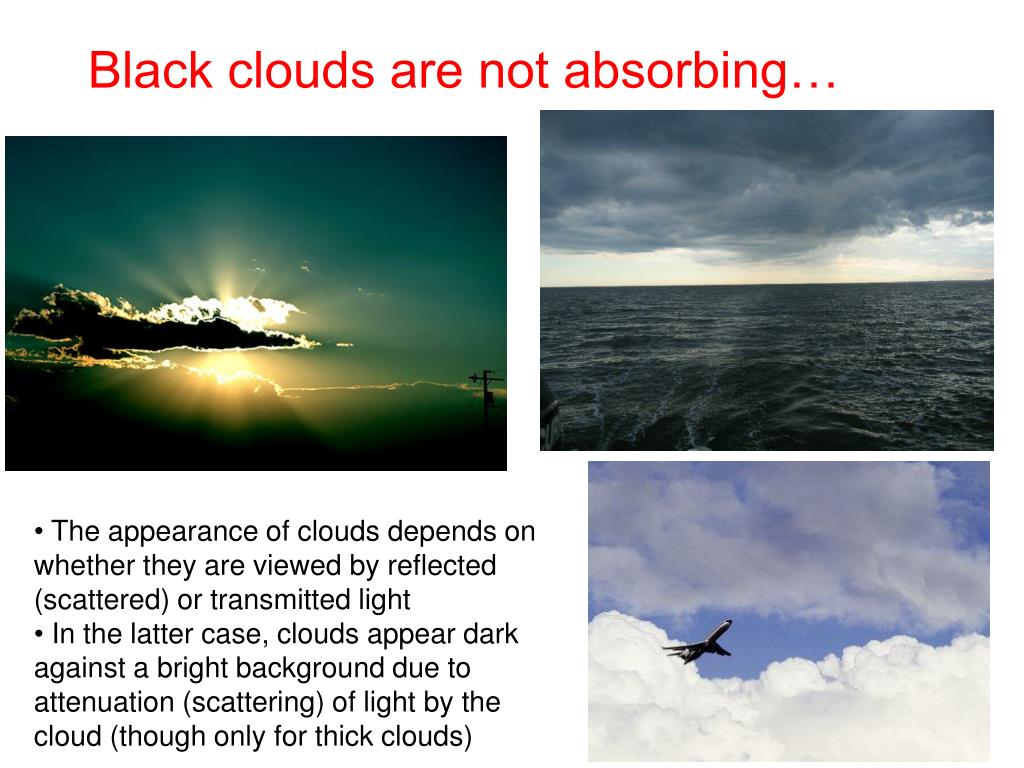 Black clouds are not absorbing…

• The appearance of clouds depends on whether they are viewed by reflected (scattered) or transmitted light
• In the latter case, clouds appear dark against a bright background due to attenuation (scattering) of light by the cloud (though only for thick clouds)